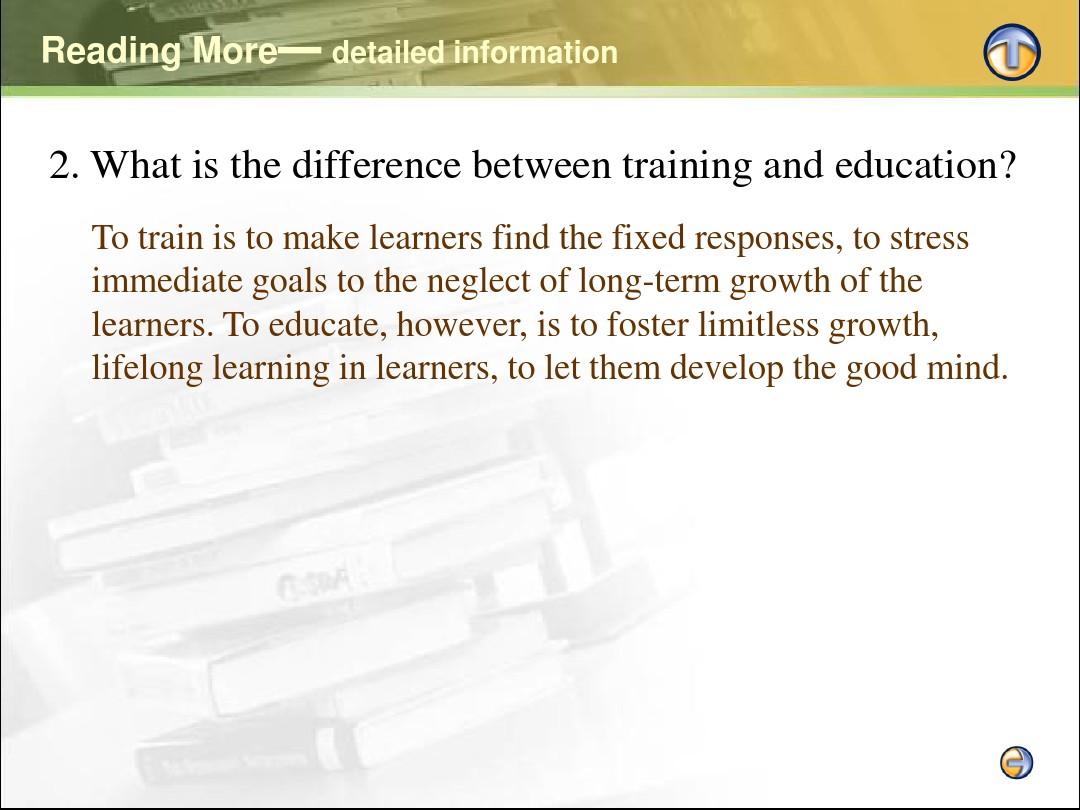 Reading More— detailed information

2. What is the difference between training and education?

To train is to make learners find the fixed responses, to stress immediate goals to the neglect of long-term growth of the learners. To educate, however, is to foster limitless growth, lifelong learning in learners, to let them develop the good mind.